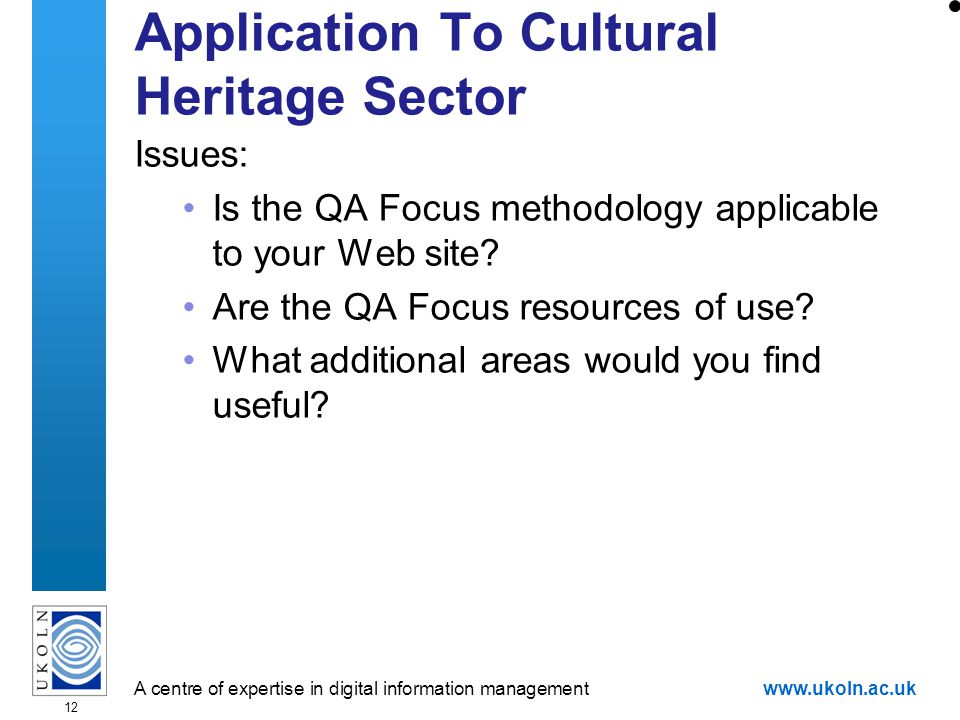 Application To Cultural Heritage Sector

Issues:

• Is the QA Focus methodology applicable to your Web site?
• Are the QA Focus resources of use?
• What additional areas would you find useful?

UKOLN

12

A centre of expertise in digital information management

www.ukoln.ac.uk